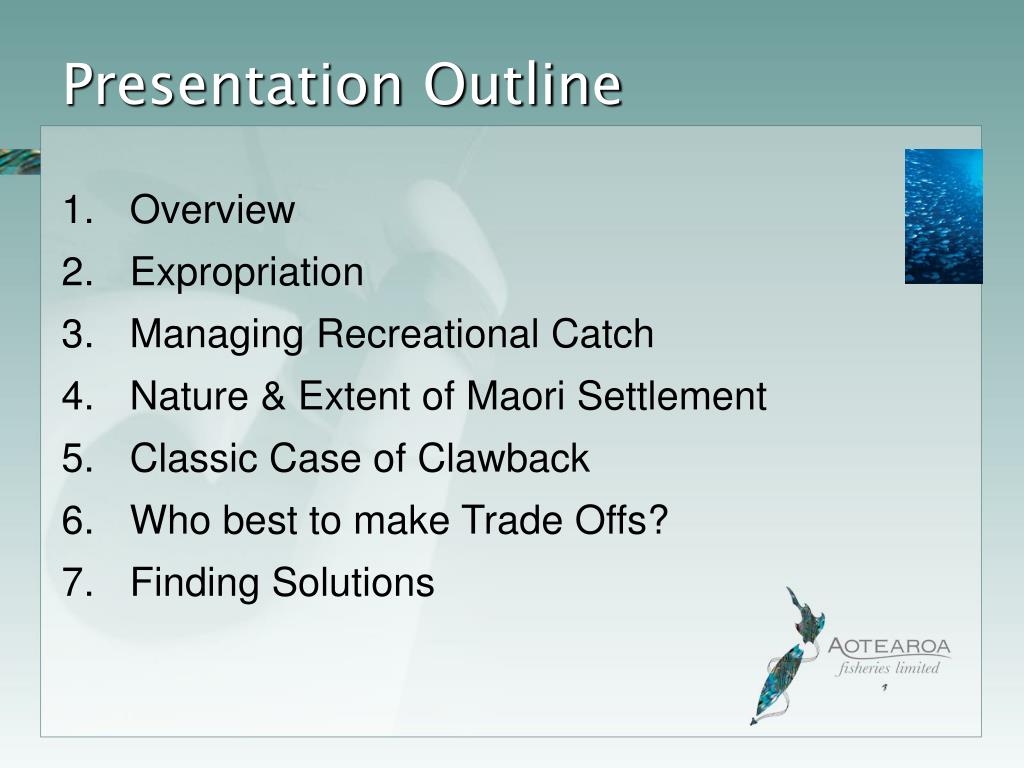 Presentation Outline

1. Overview
2. Expropriation
3. Managing Recreational Catch
4. Nature & Extent of Maori Settlement
5. Classic Case of Clawback
6. Who best to make Trade Offs?
7. Finding Solutions

AOTEAROA
fisheries limited